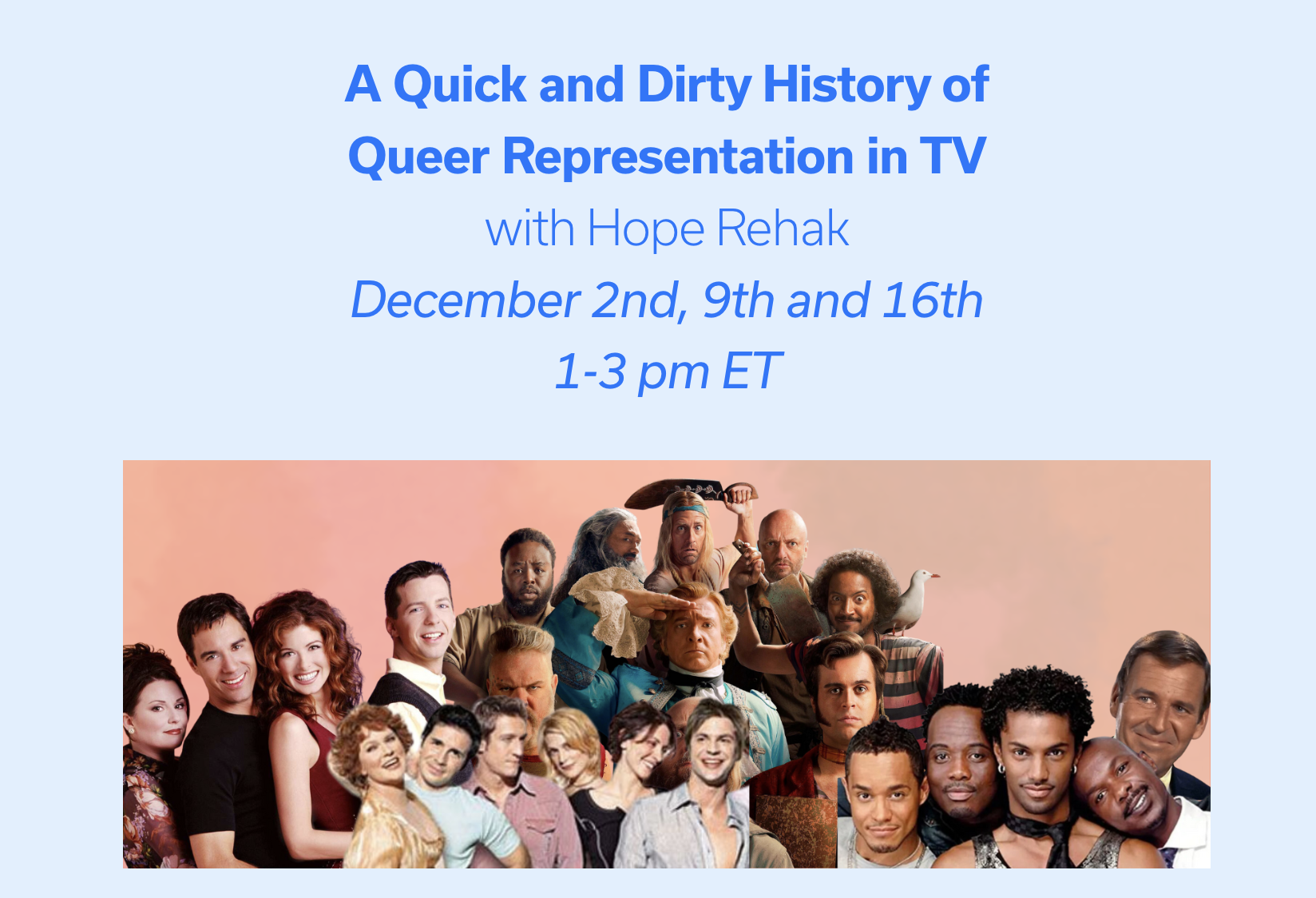 A Quick and Dirty History of Queer Representation in TV

with Hope Rehak

December 2nd, 9th and 16th

1-3 pm ET